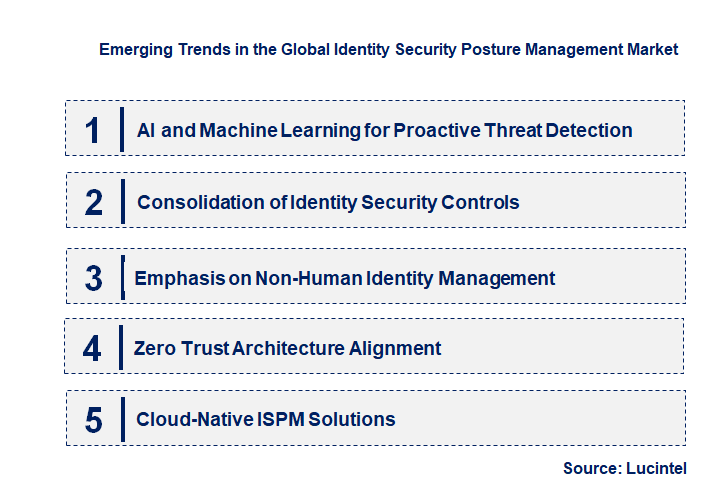 Emerging Trends in the Global Identity Security Posture Management Market

1 AI and Machine Learning for Proactive Threat Detection

2 Consolidation of Identity Security Controls

3 Emphasis on Non-Human Identity Management

4 Zero Trust Architecture Alignment

5 Cloud-Native ISPM Solutions

Source: Lucintel